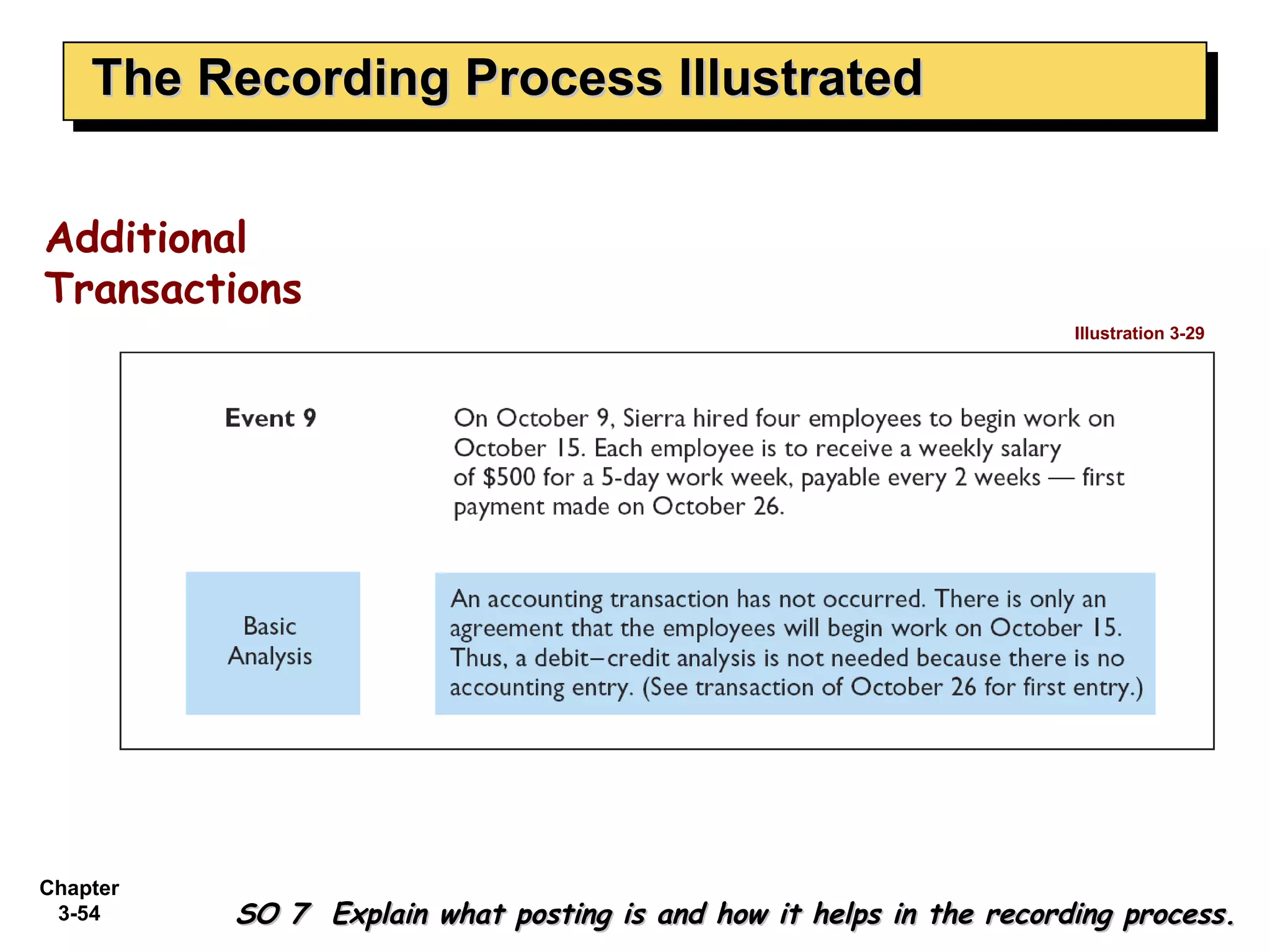 The Recording Process Illustrated

Additional Transactions

Illustration 3-29

Event 9

On October 9, Sierra hired four employees to begin work on October 15. Each employee is to receive a weekly salary of \$500 for a 5-day work week, payable every 2 weeks — first payment made on October 26.

Basic Analysis

An accounting transaction has not occurred. There is only an agreement that the employees will begin work on October 15. Thus, a debit–credit analysis is not needed because there is no accounting entry. (See transaction of October 26 for first entry.)

Chapter 3-54

SO 7 Explain what posting is and how it helps in the recording process.